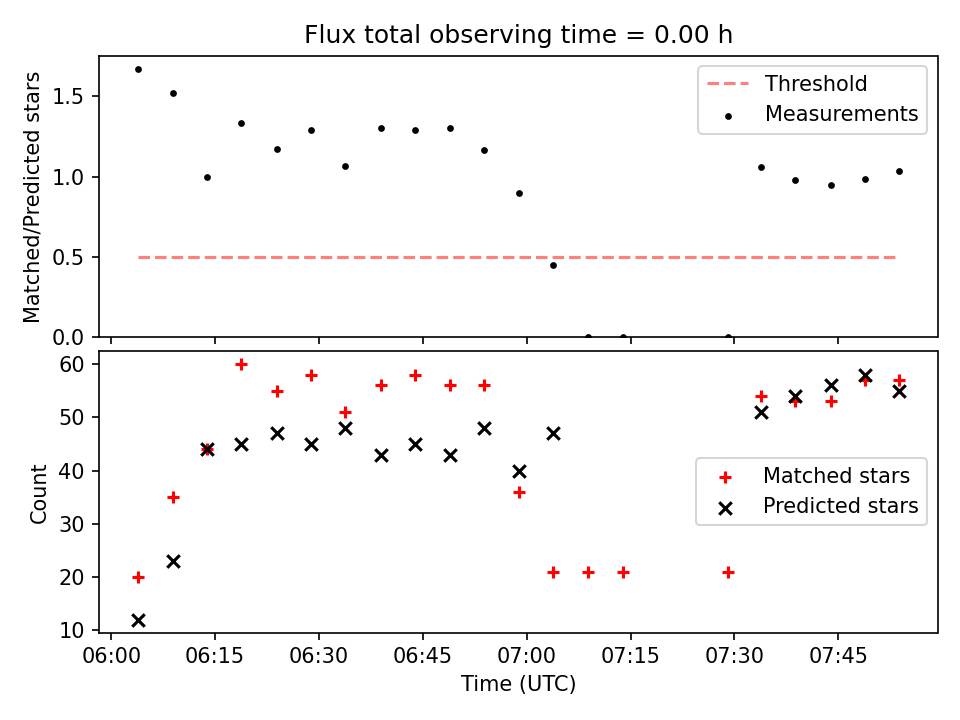 Flux total observing time = 0.00 h

Matched/Predicted stars

1.5
1.0
0.5
0.0

Threshold
Measurements

Count

60
50
40
30
20
10

Matched stars
Predicted stars

06:00 06:15 06:30 06:45 07:00 07:15 07:30 07:45

Time (UTC)